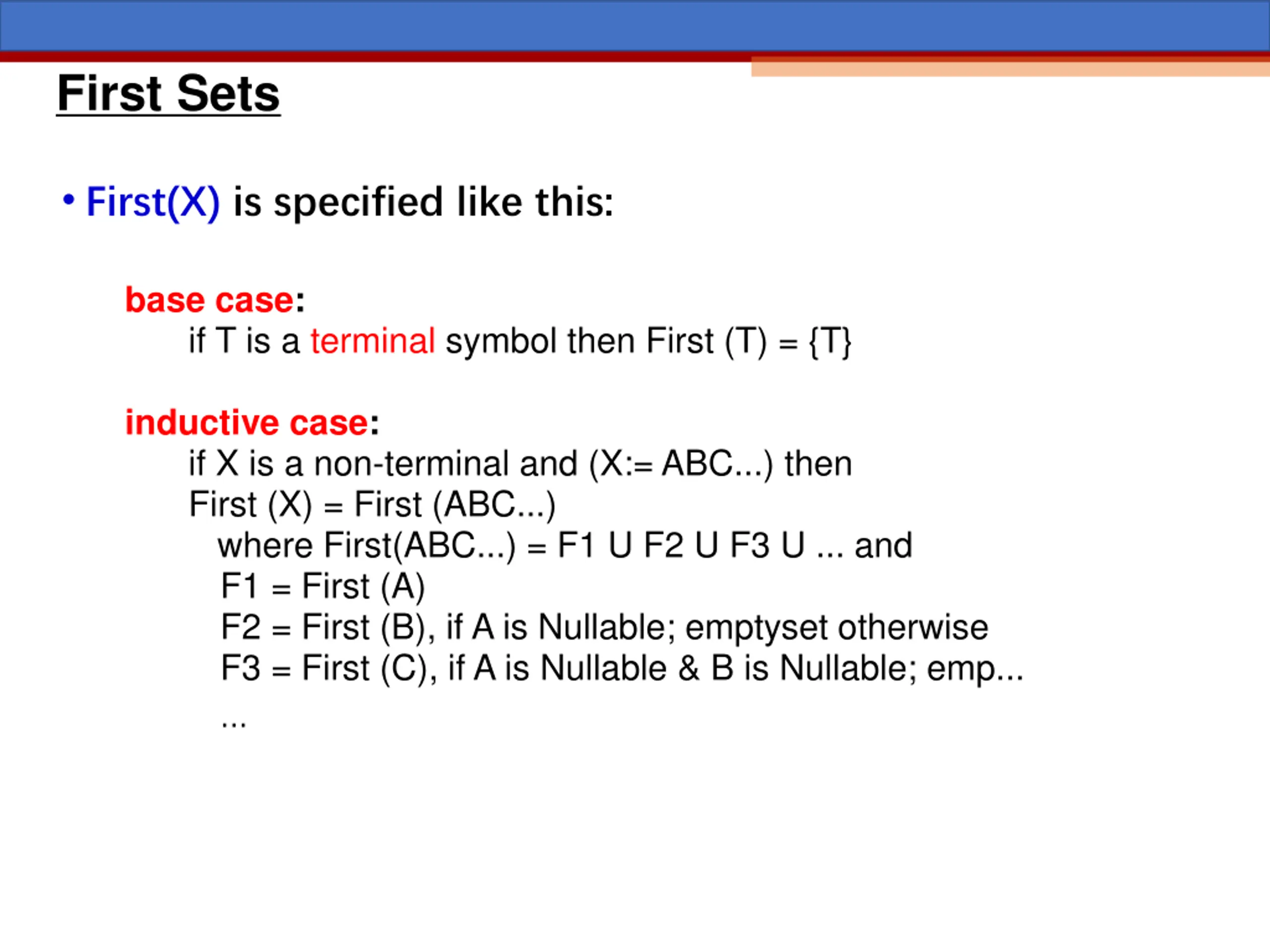 First Sets

• First(X) is specified like this:

base case:
if T is a terminal symbol then First (T) = {T}

inductive case:
if X is a non-terminal and (X:= ABC...) then
First (X) = First (ABC...)
where First(ABC...) = F1 U F2 U F3 U ... and
F1 = First (A)
F2 = First (B), if A is Nullable; emptyset otherwise
F3 = First (C), if A is Nullable & B is Nullable; emp...
...